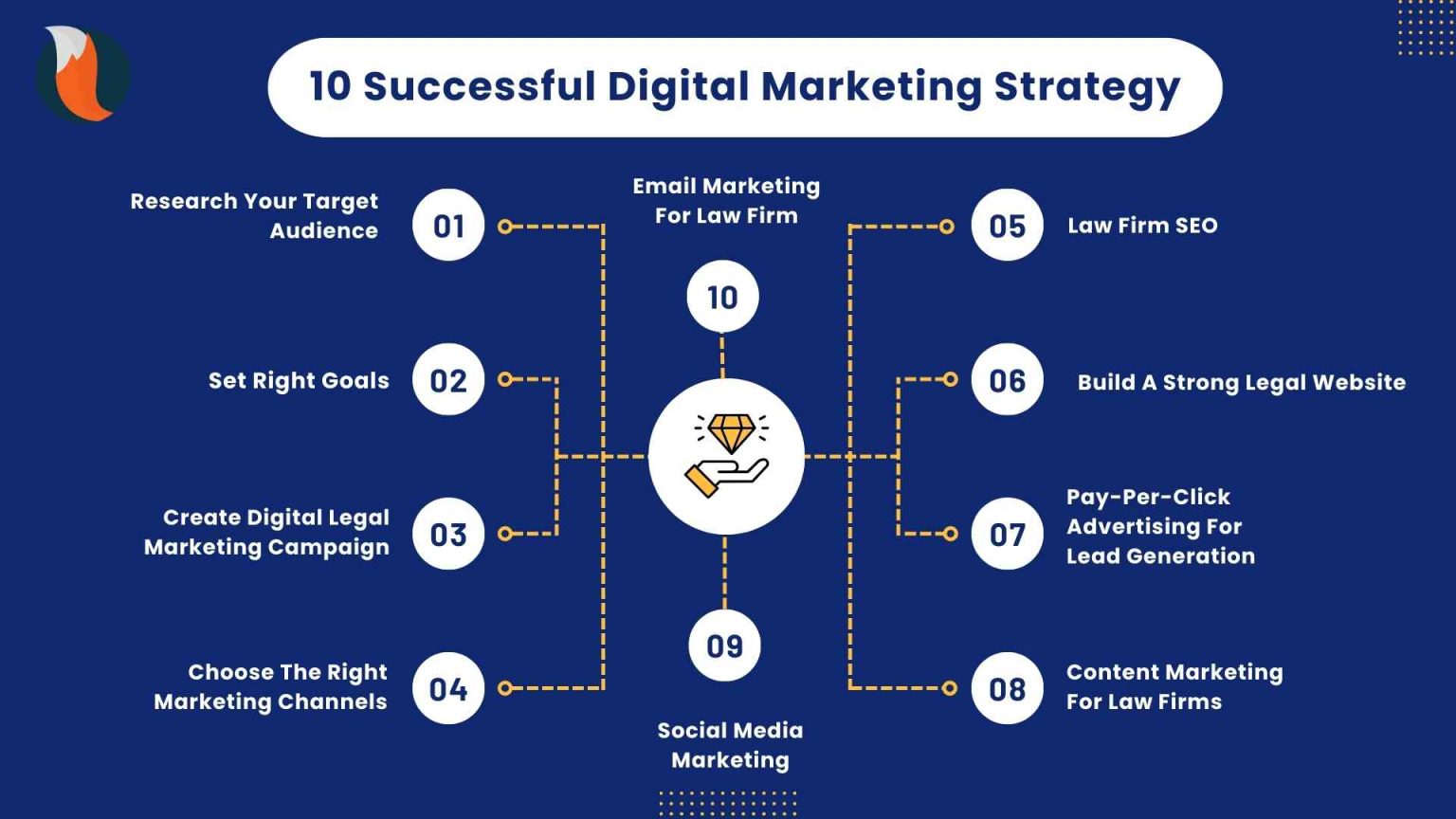 10 Successful Digital Marketing Strategy

Research Your Target Audience 01

Set Right Goals 02

Create Digital Legal Marketing Campaign 03

Choose The Right Marketing Channels 04

Email Marketing For Law Firm

10

09

Social Media Marketing

05 Law Firm SEO

06 Build A Strong Legal Website

07 Pay-Per-Click Advertising For Lead Generation

08 Content Marketing For Law Firms